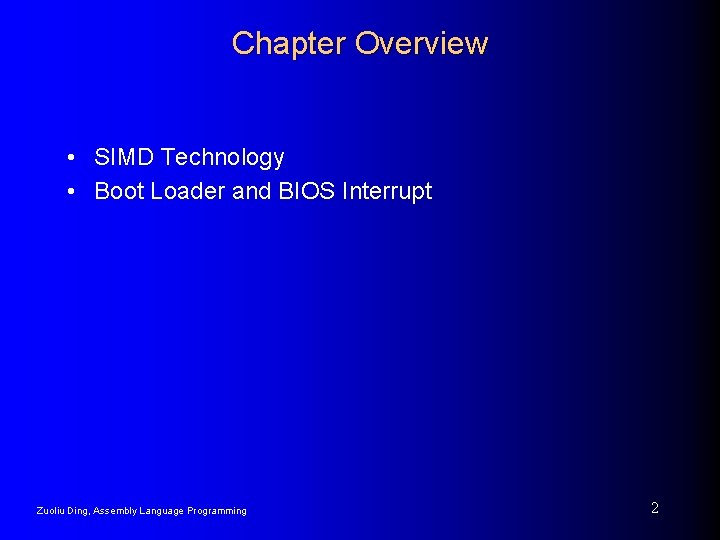 Chapter Overview

• SIMD Technology
• Boot Loader and BIOS Interrupt

Zuoliu Ding, Assembly Language Programming

2